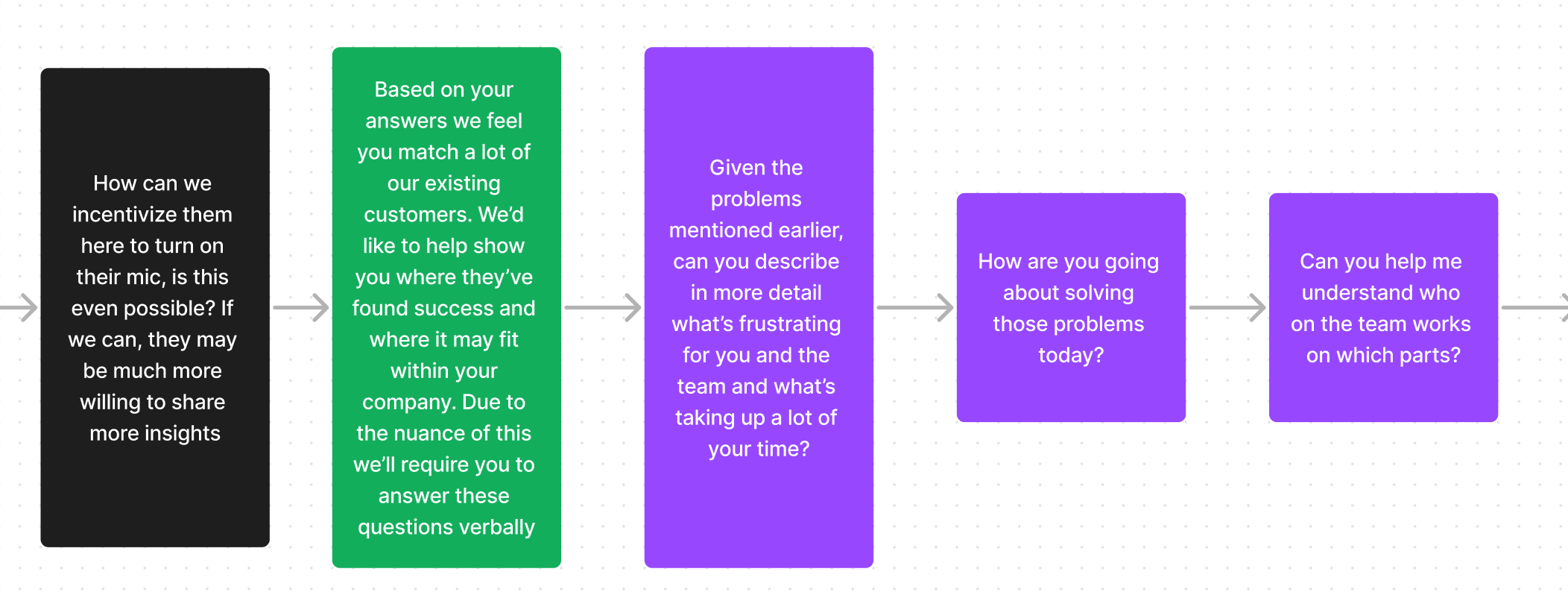 How can we incentivize them here to turn on their mic, is this even possible? If we can, they may be much more willing to share more insights

Based on your answers we feel you match a lot of our existing customers. We'd like to help show you where they've found success and where it may fit within your company. Due to the nuance of this we'll require you to answer these questions verbally

Given the problems mentioned earlier, can you describe in more detail what's frustrating for you and the team and what's taking up a lot of your time?

How are you going about solving those problems today?

Can you help me understand who on the team works on which parts?